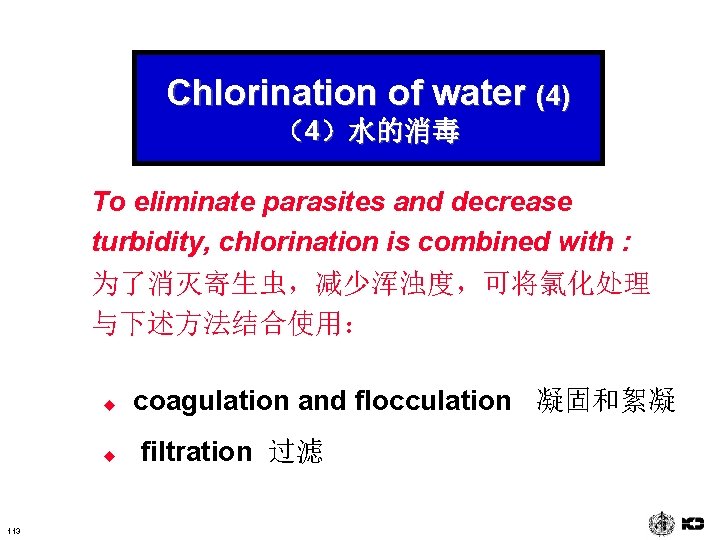 Chlorination of water (4)
（4）水的消毒

To eliminate parasites and decrease turbidity, chlorination is combined with :
为了消灭寄生虫，减少浑浊度，可将氯化处理与下述方法结合使用：

◆ coagulation and flocculation 凝固和絮凝

◆ filtration 过滤

113